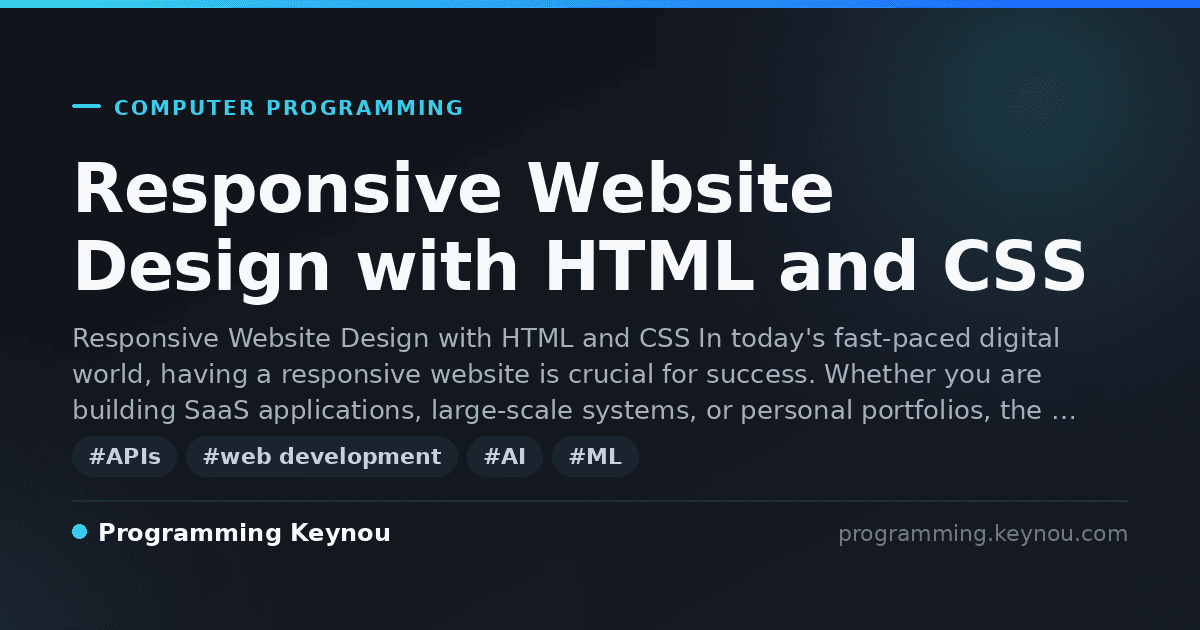 COMPUTER PROGRAMMING

Responsive Website Design with HTML and CSS

Responsive Website Design with HTML and CSS In today's fast-paced digital world, having a responsive website is crucial for success. Whether you are building SaaS applications, large-scale systems, or personal portfolios, the …

#APIs #web development #AI #ML

Programming Keynou

programming.keynou.com